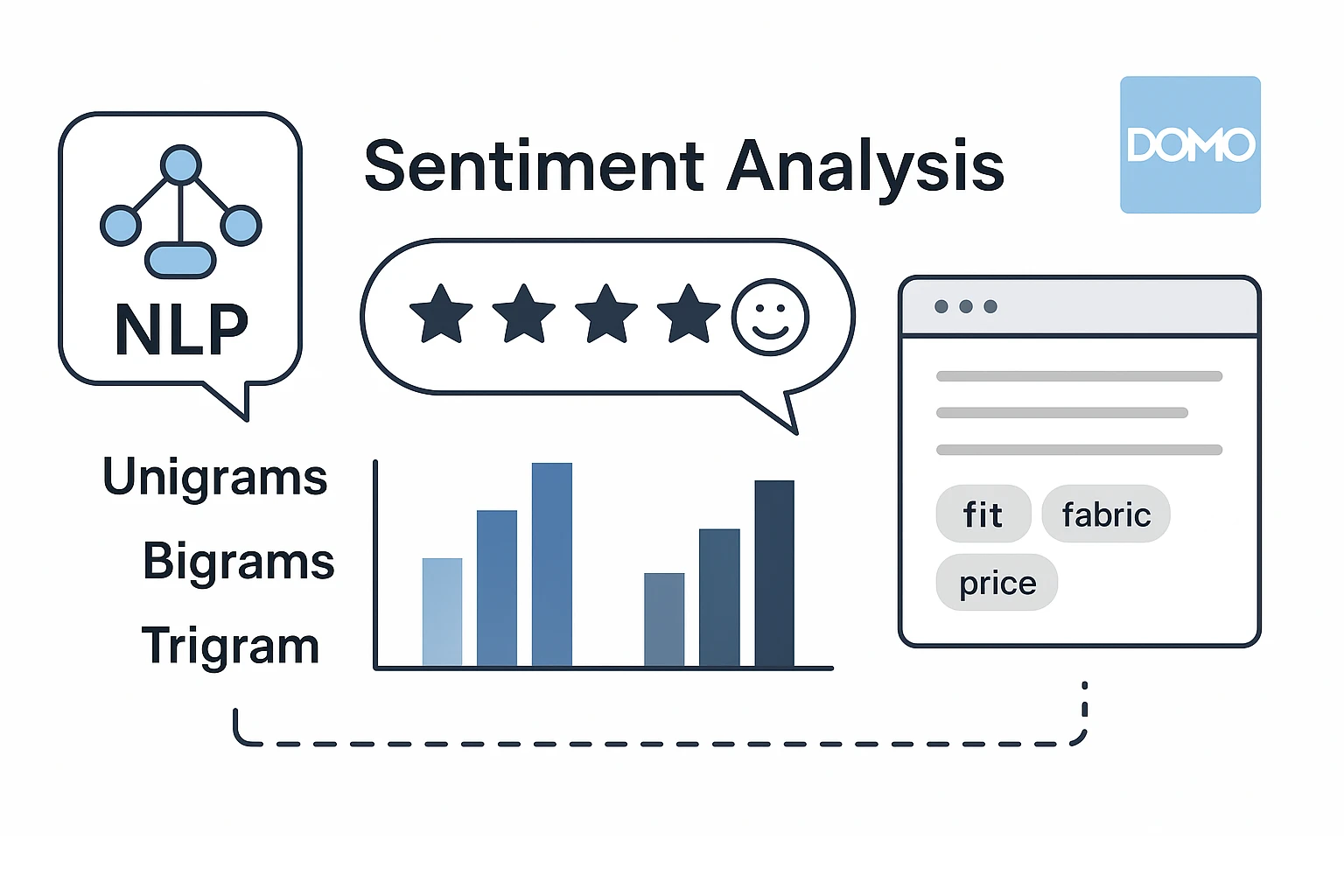 NLP

Sentiment Analysis

DOMO

Unigrams
Bigrams
Trigram

fit
fabric
price